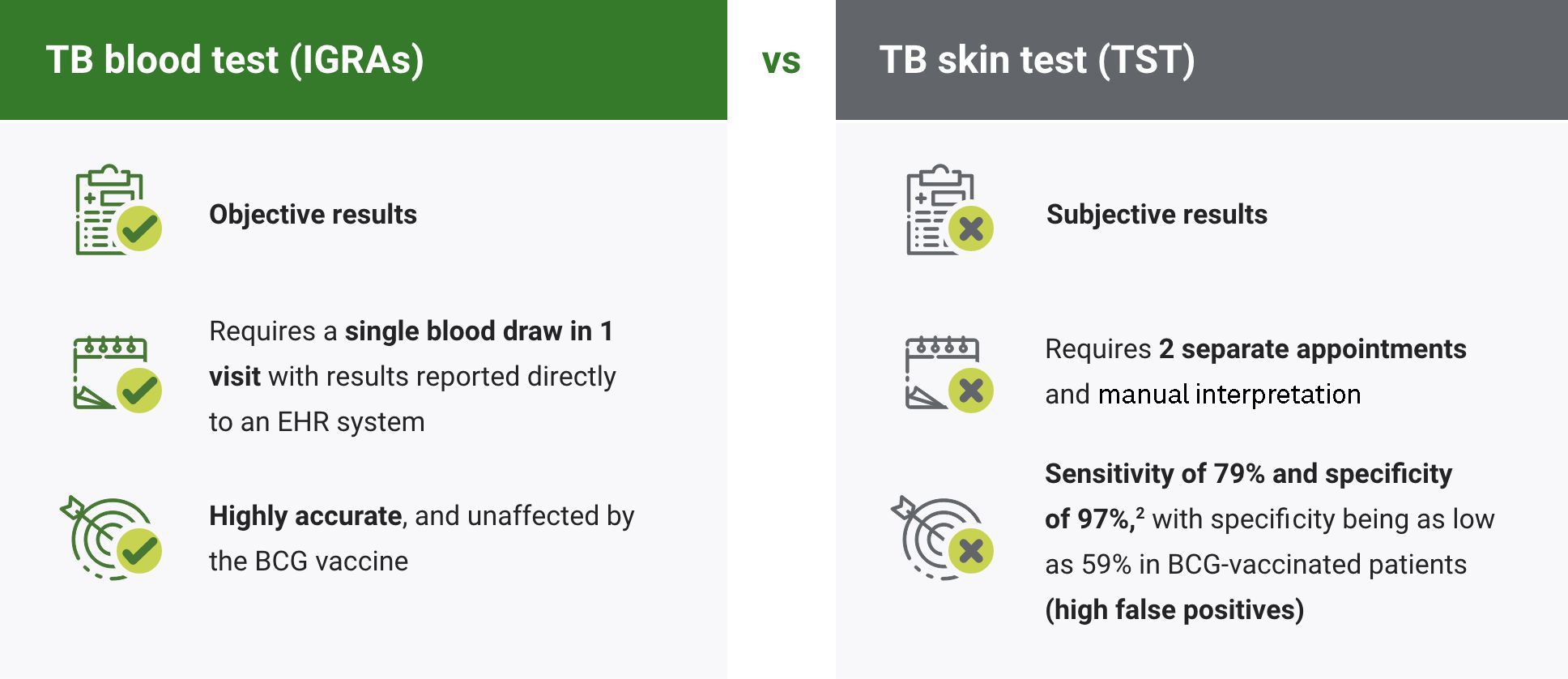 TB blood test (IGRAs)

Objective results

Requires a single blood draw in 1 visit with results reported directly to an EHR system

Highly accurate, and unaffected by the BCG vaccine

vs

TB skin test (TST)

Subjective results

Requires 2 separate appointments and manual interpretation

Sensitivity of 79% and specificity of 97%,$^2$ with specificity being as low as 59% in BCG-vaccinated patients (high false positives)